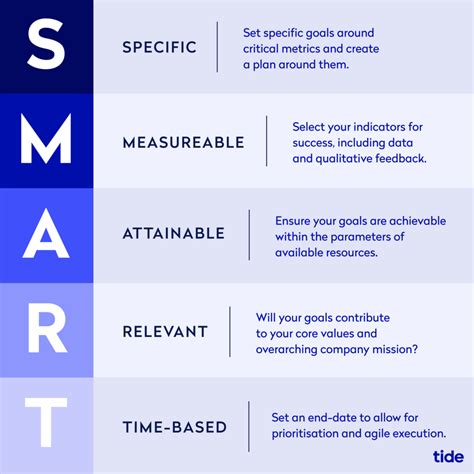 S
SPECIFIC
Set specific goals around critical metrics and create a plan around them.

M
MEASUREABLE
Select your indicators for success, including data and qualitative feedback.

A
ATTAINABLE
Ensure your goals are achievable within the parameters of available resources.

R
RELEVANT
Will your goals contribute to your core values and overarching company mission?

T
TIME-BASED
Set an end-date to allow for prioritisation and agile execution.

tide